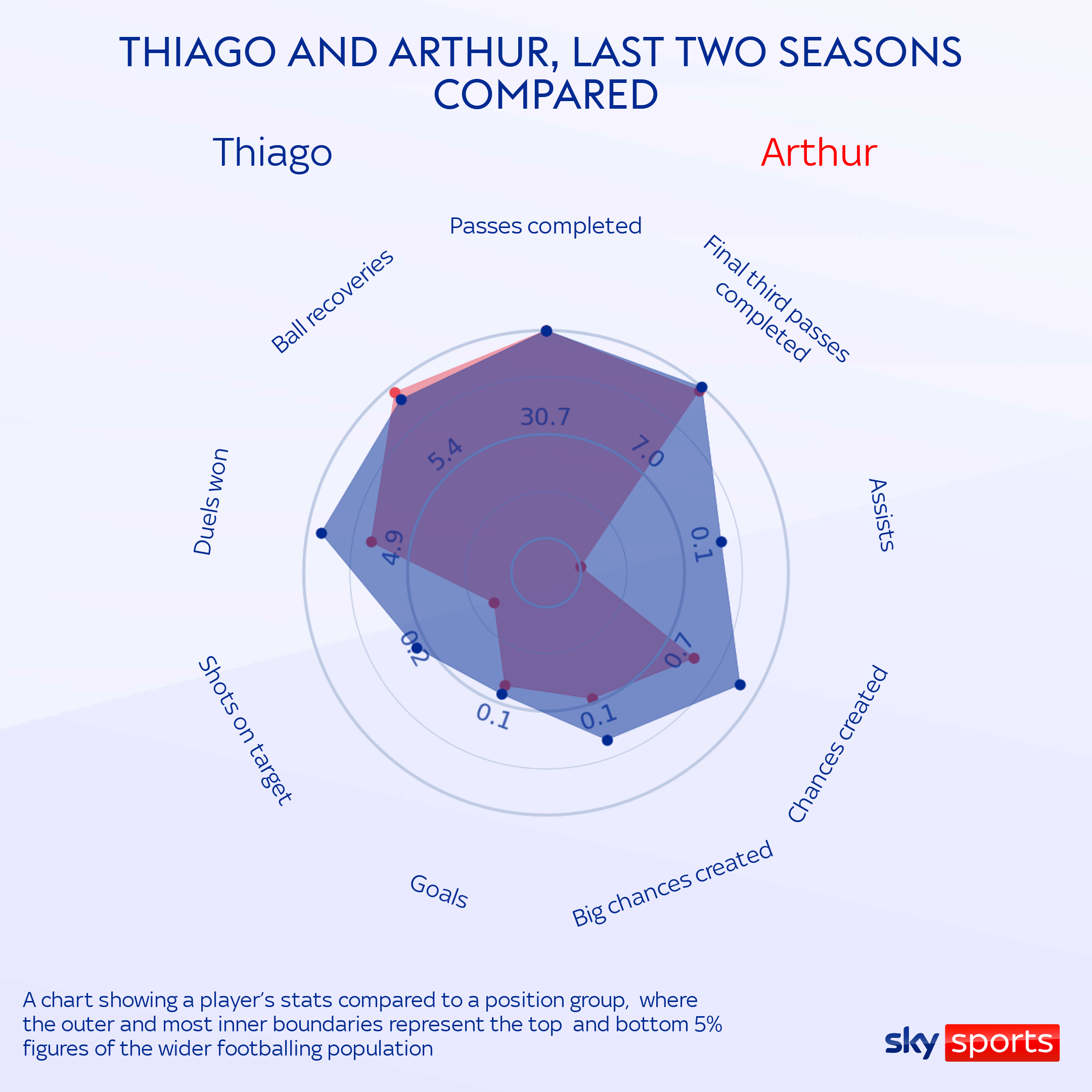 THIAGO AND ARTHUR, LAST TWO SEASONS COMPARED

Thiago

Arthur

Passes completed

Final third passes completed

Assists

Chances created

Big chances created

Goals

Shots on target

Duels won

Ball recoveries

30.7

7.0

0.1

0.7

0.1

0.1

0.2

4.9

5.4

A chart showing a player's stats compared to a position group, where the outer and most inner boundaries represent the top and bottom 5% figures of the wider footballing population

sky sports